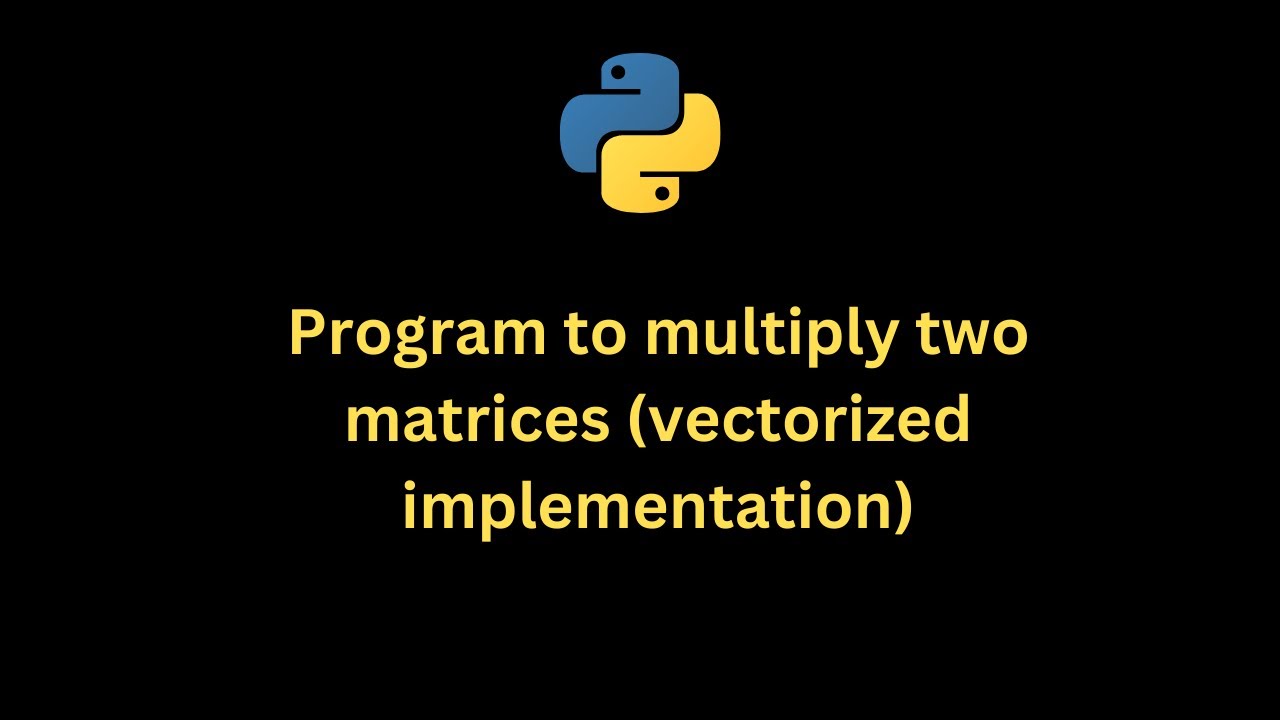 Program to multiply two matrices (vectorized implementation)